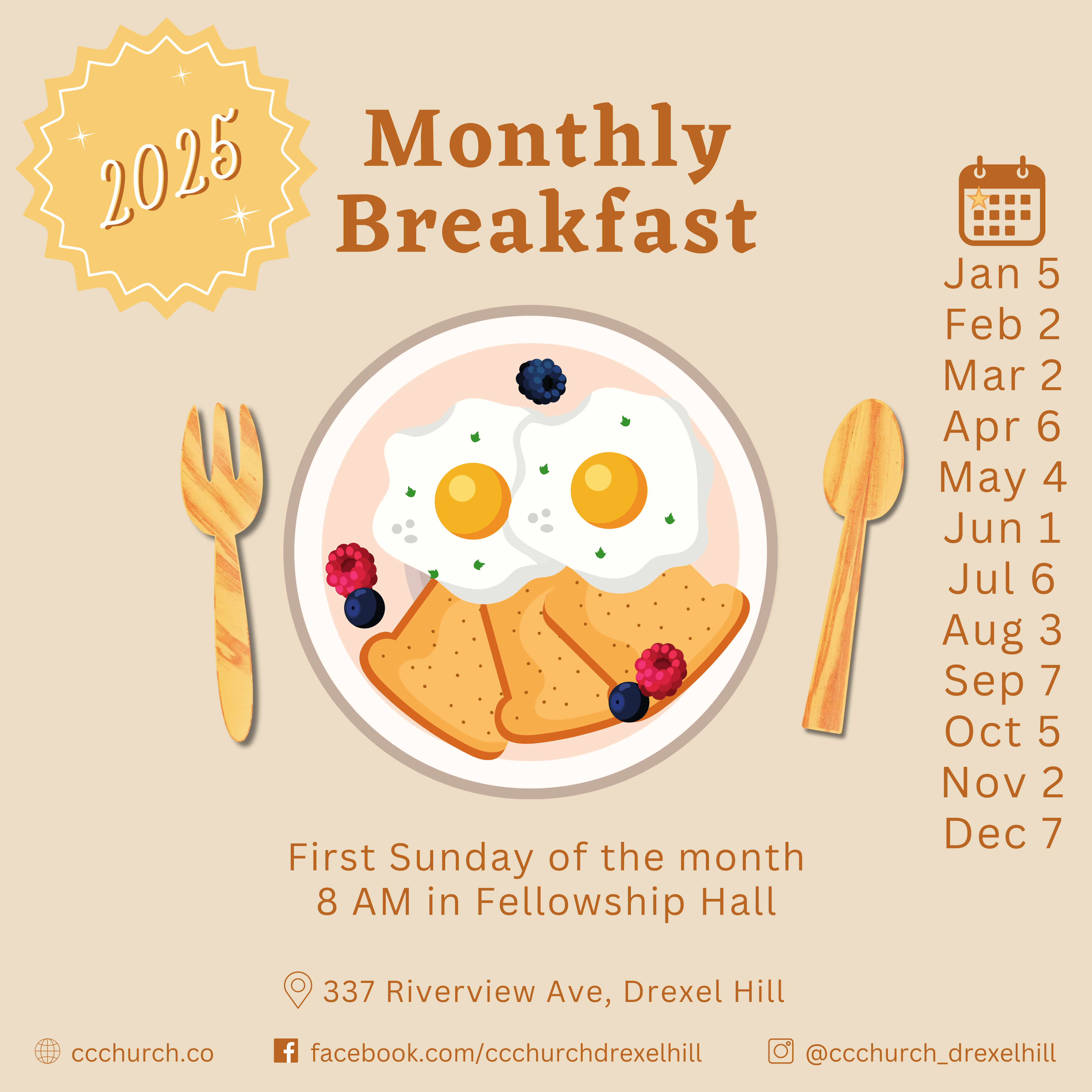 2025

Monthly Breakfast

Jan 5
Feb 2
Mar 2
Apr 6
May 4
Jun 1
Jul 6
Aug 3
Sep 7
Oct 5
Nov 2
Dec 7

First Sunday of the month
8 AM in Fellowship Hall

337 Riverview Ave, Drexel Hill

ccchurch.co facebook.com/ccchurchdrexelhill @ccchurch_drexelhill